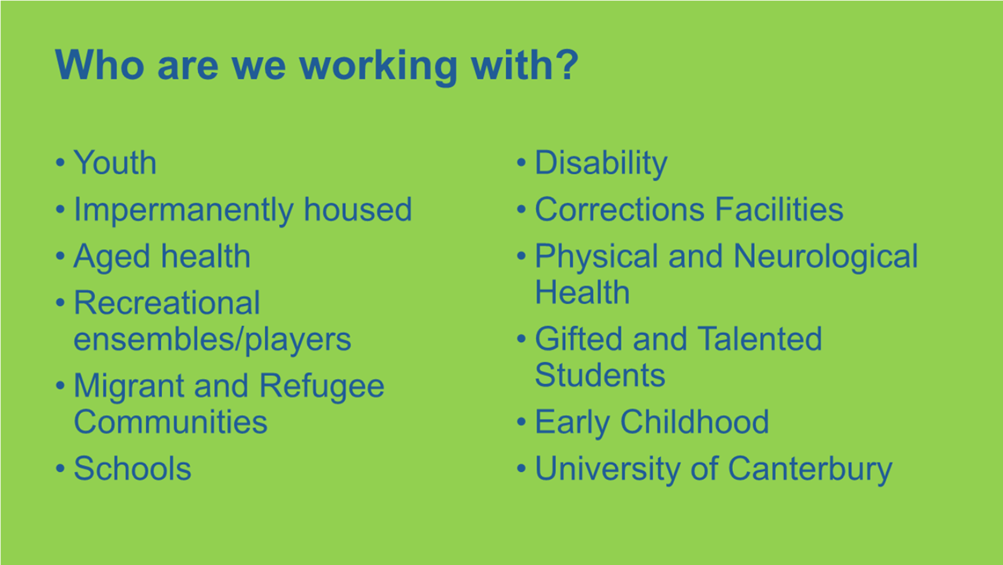 Who are we working with?

• Youth
• Impermanently housed
• Aged health
• Recreational ensembles/players
• Migrant and Refugee Communities
• Schools

• Disability
• Corrections Facilities
• Physical and Neurological Health
• Gifted and Talented Students
• Early Childhood
• University of Canterbury